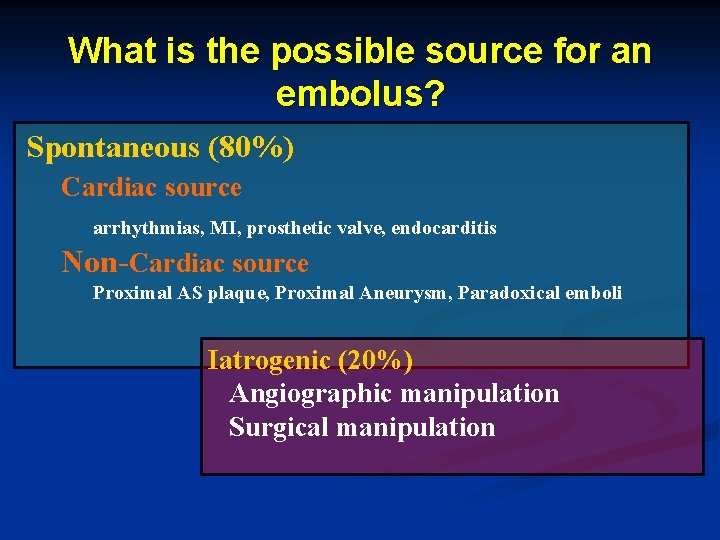 What is the possible source for an embolus?

Spontaneous (80%)

Cardiac source

arrhythmias, MI, prosthetic valve, endocarditis

Non-Cardiac source

Proximal AS plaque, Proximal Aneurysm, Paradoxical emboli

Iatrogenic (20%)

Angiographic manipulation

Surgical manipulation